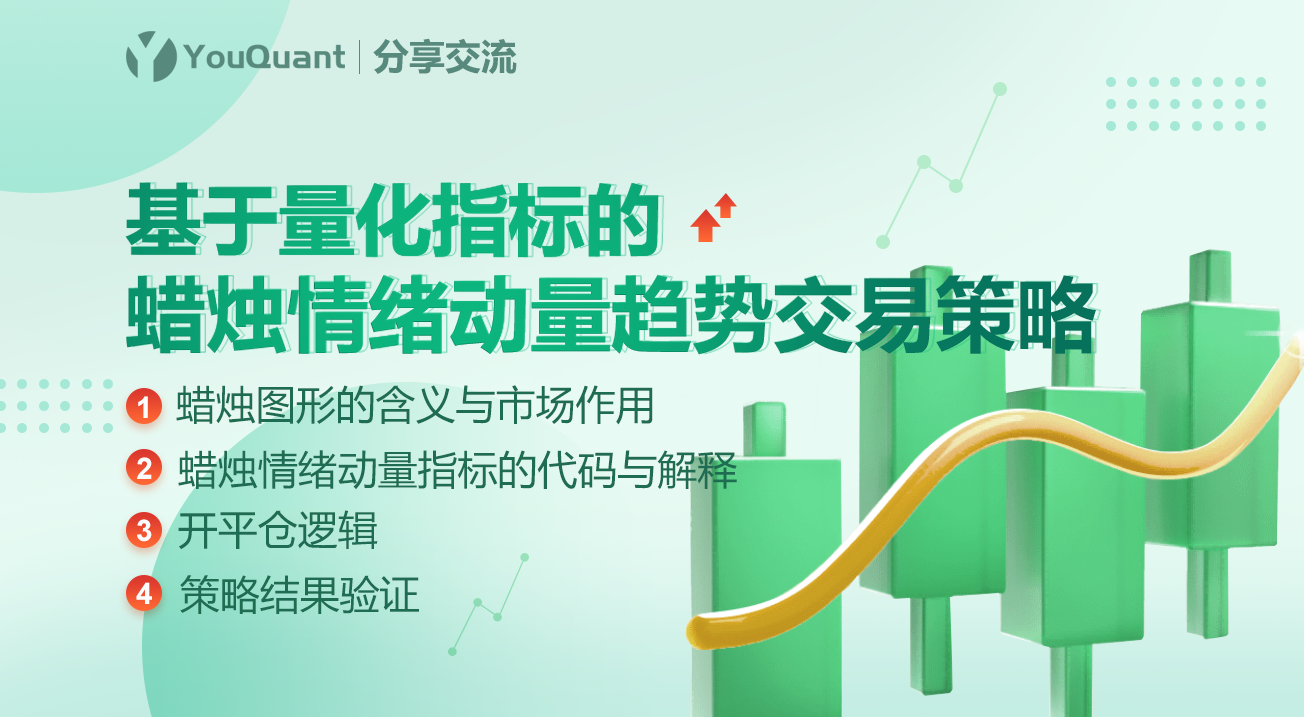 YouQuant | 分享交流

基于量化指标的
蜡烛情绪动量趋势交易策略

1 蜡烛图形的含义与市场作用
2 蜡烛情绪动量指标的代码与解释
3 开平仓逻辑
4 策略结果验证